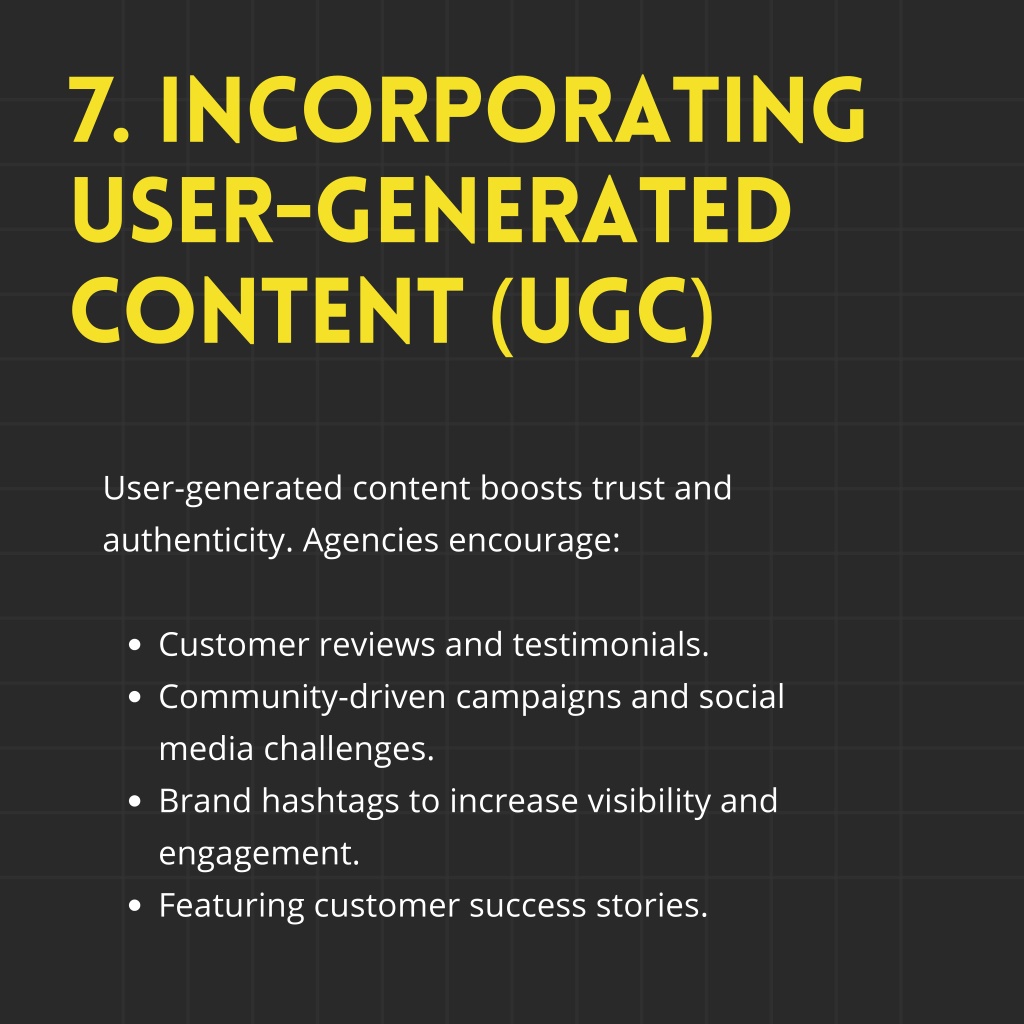 7. INCORPORATING USER-GENERATED CONTENT (UGC)

User-generated content boosts trust and authenticity. Agencies encourage:

- Customer reviews and testimonials.
- Community-driven campaigns and social media challenges.
- Brand hashtags to increase visibility and engagement.
- Featuring customer success stories.